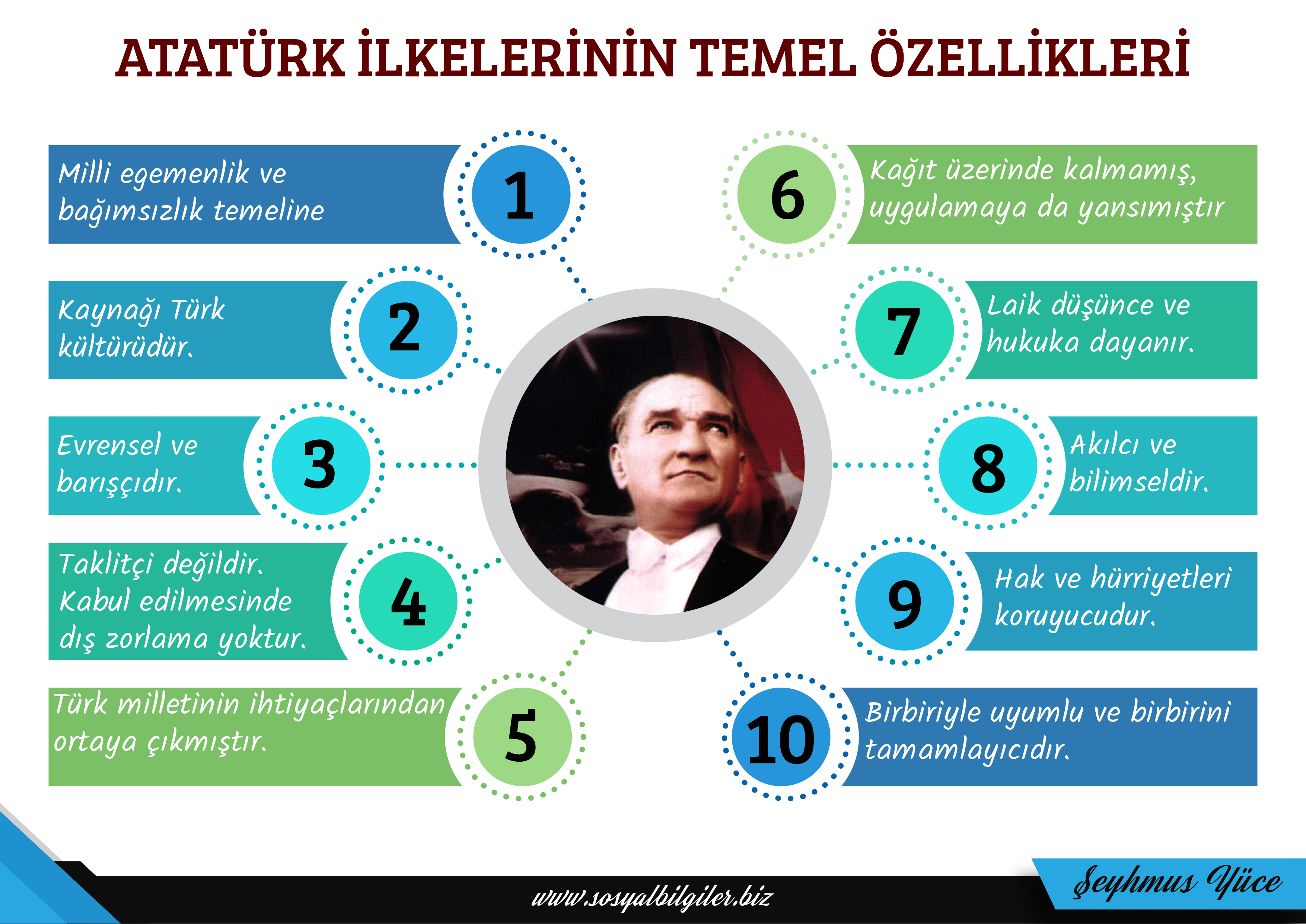 ATATÜRK İLKELERİNİN TEMEL ÖZELLİKLERİ

Milli egemenlik ve bağımsızlık temeline

1

Kaynağı Türk kültürüdür.

2

Evrensel ve barışçıdır.

3

Taklitçi değildir. Kabul edilmesinde dış zorlama yoktur.

4

Türk milletinin ihtiyaçlarından ortaya çıkmıştır.

5

6

Kağıt üzerinde kalmamış, uygulamaya da yansımıştır

7

Laik düşünce ve hukuka dayanır.

8

Akılcı ve bilimseldir.

9

Hak ve hürriyetleri koruyucudur.

10

Birbiriyle uyumlu ve birbirini tamamlayıcıdır.

www.sosyalbilgiler.biz

Şeyhmus Yüce